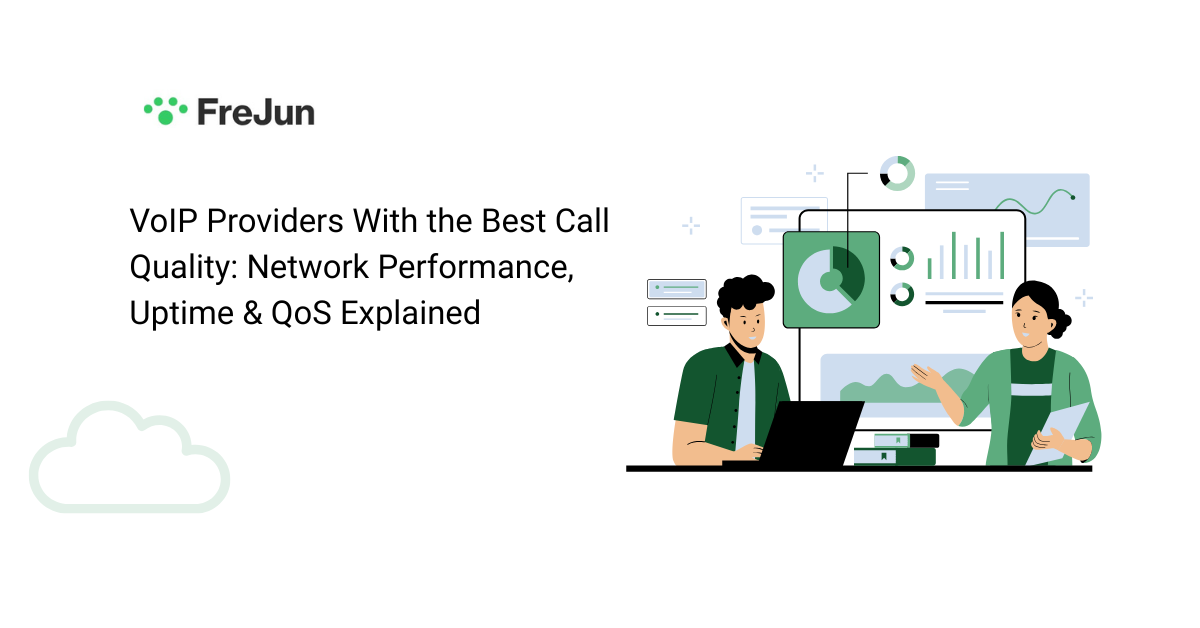 FreJun

VoIP Providers With the Best Call Quality: Network Performance, Uptime & QoS Explained